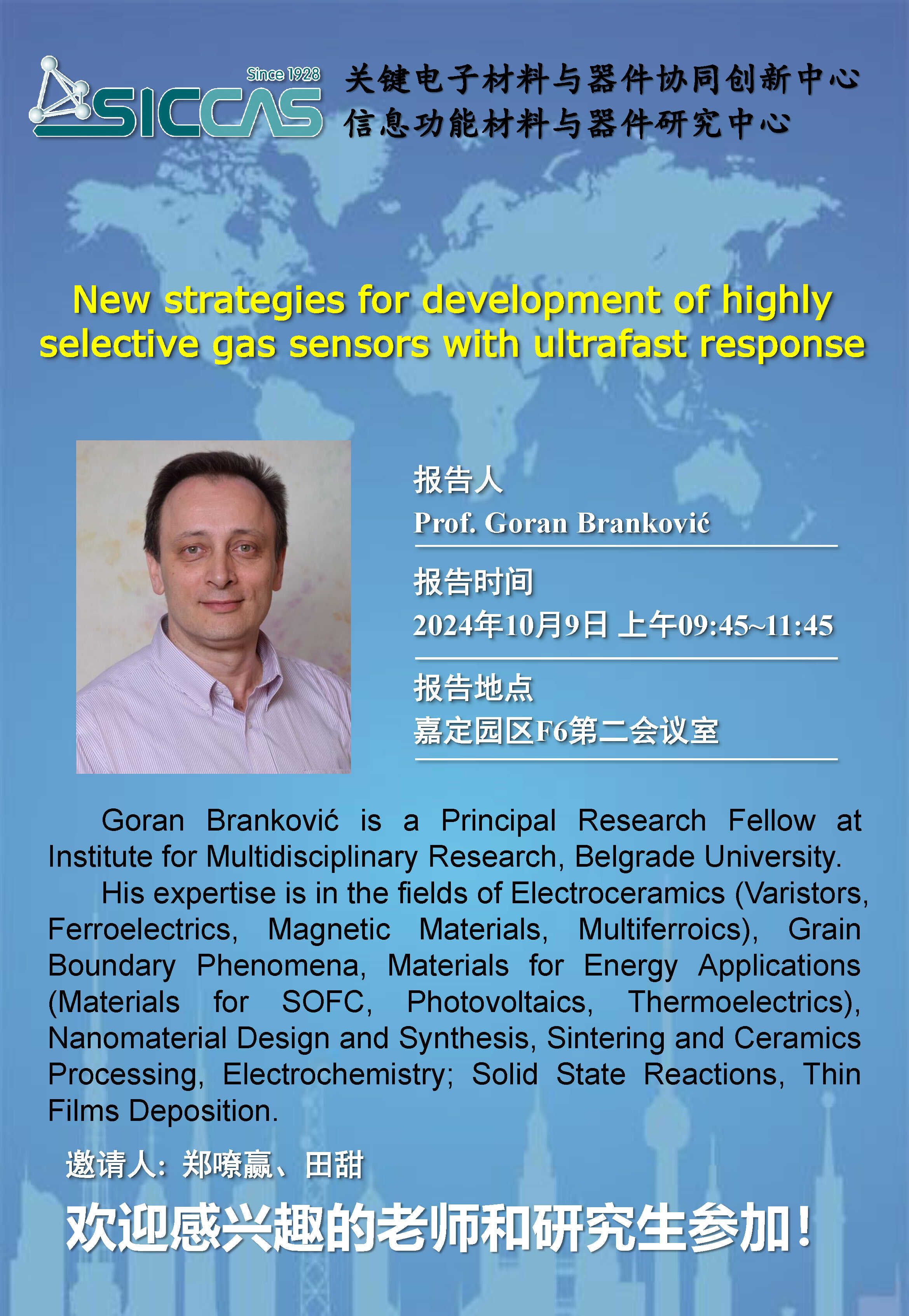 Since 1928
SICCAS
关键电子材料与器件协同创新中心
信息功能材料与器件研究中心

New strategies for development of highly selective gas sensors with ultrafast response

报告人
Prof. Goran Branković

报告时间
2024年10月9日 上午09:45~11:45

报告地点
嘉定园区F6第二会议室

Goran Branković is a Principal Research Fellow at Institute for Multidisciplinary Research, Belgrade University.

His expertise is in the fields of Electroceramics (Varistors, Ferroelectrics, Magnetic Materials, Multiferroics), Grain Boundary Phenomena, Materials for Energy Applications (Materials for SOFC, Photovoltaics, Thermoelectrics), Nanomaterial Design and Synthesis, Sintering and Ceramics Processing, Electrochemistry; Solid State Reactions, Thin Films Deposition.

邀请人：郑嘹赢、田甜

欢迎感兴趣的老师和研究生参加！